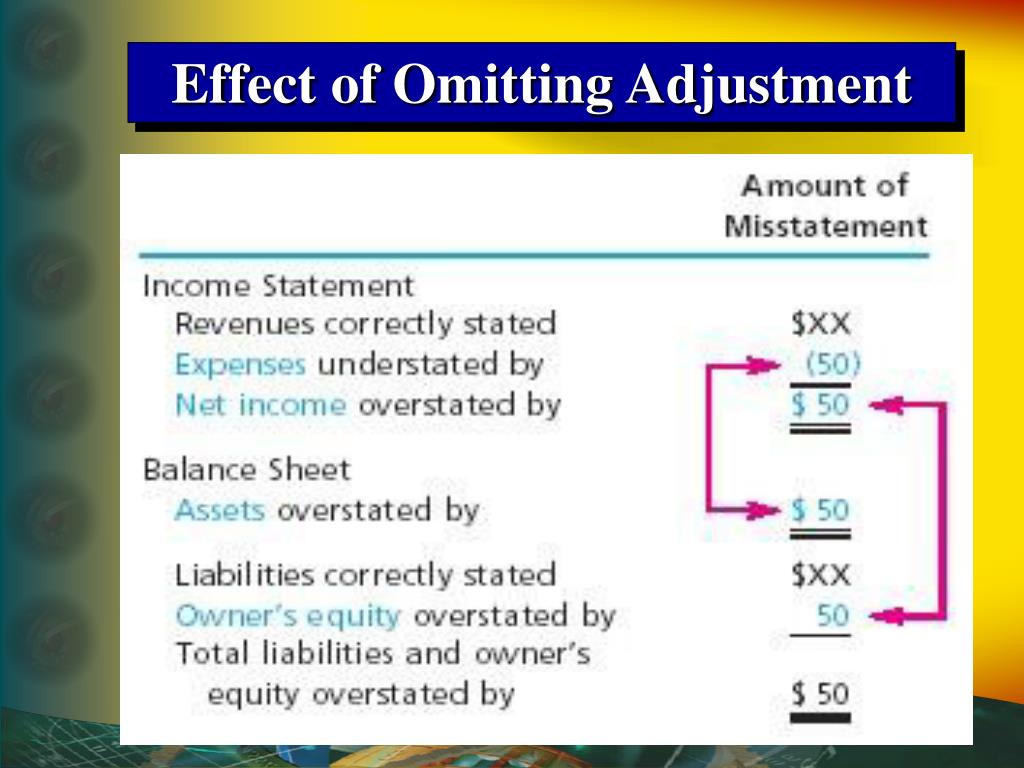 Effect of Omitting Adjustment

| | Amount of Misstatement |
|---|---|
| Income Statement | |
| Revenues correctly stated | \$XX |
| Expenses understated by | (50) |
| Net income overstated by | \$ 50 |
| Balance Sheet | |
| Assets overstated by | \$ 50 |
| Liabilities correctly stated | \$XX |
| Owner's equity overstated by | 50 |
| Total liabilities and owner's equity overstated by | \$ 50 |